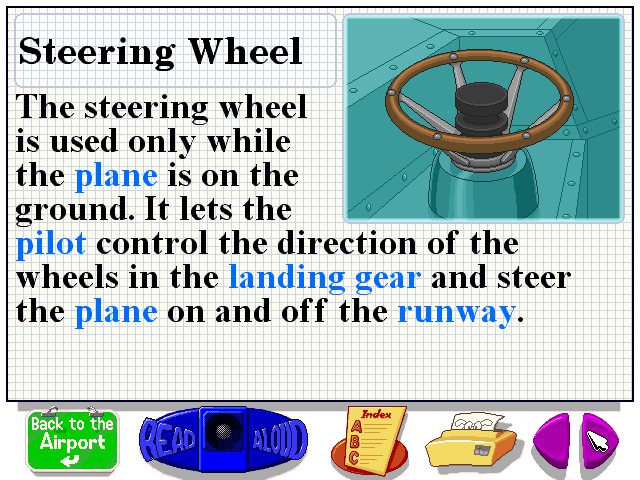 Steering Wheel

The steering wheel is used only while the plane is on the ground. It lets the pilot control the direction of the wheels in the landing gear and steer the plane on and off the runway.

Back to the Airport

READ ALOUD

Index
A
B
C